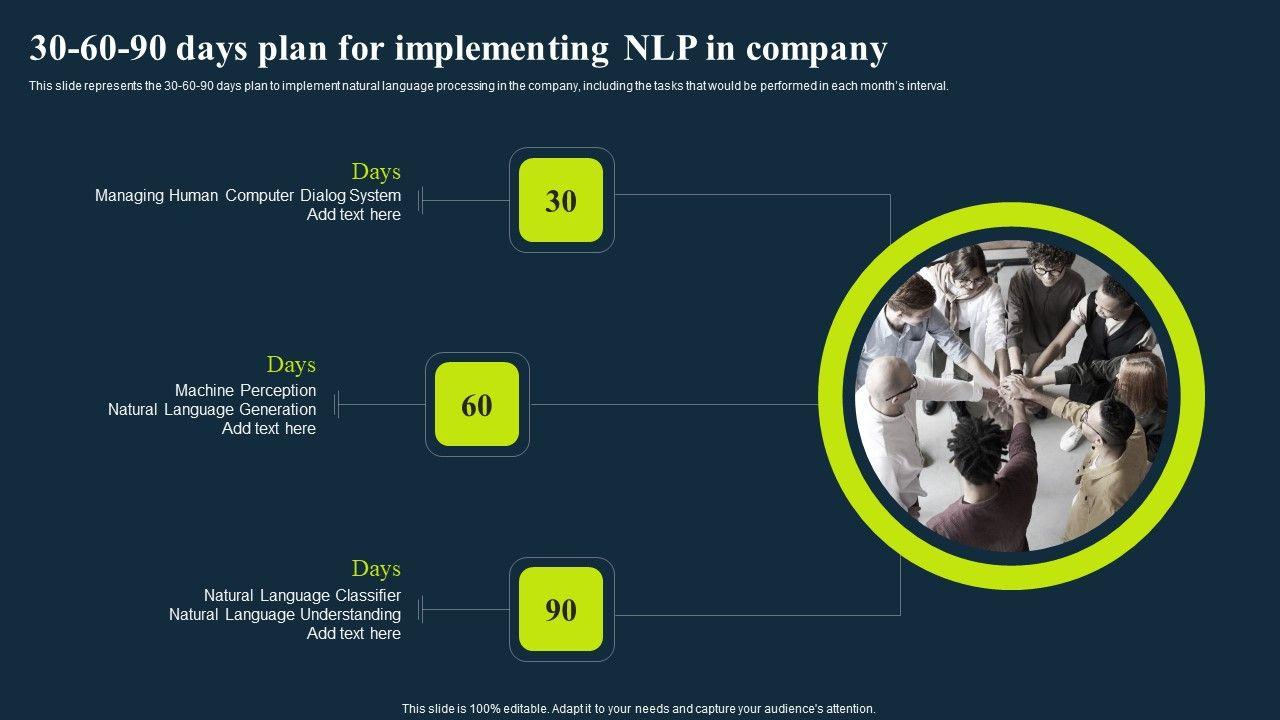 30-60-90 days plan for implementing NLP in company

This slide represents the 30-60-90 days plan to implement natural language processing in the company, including the tasks that would be performed in each month's interval.

Days
Managing Human Computer Dialog System
Add text here

30

Days
Machine Perception
Natural Language Generation
Add text here

60

Days
Natural Language Classifier
Natural Language Understanding
Add text here

90

This slide is 100% editable. Adapt it to your needs and capture your audience's attention.